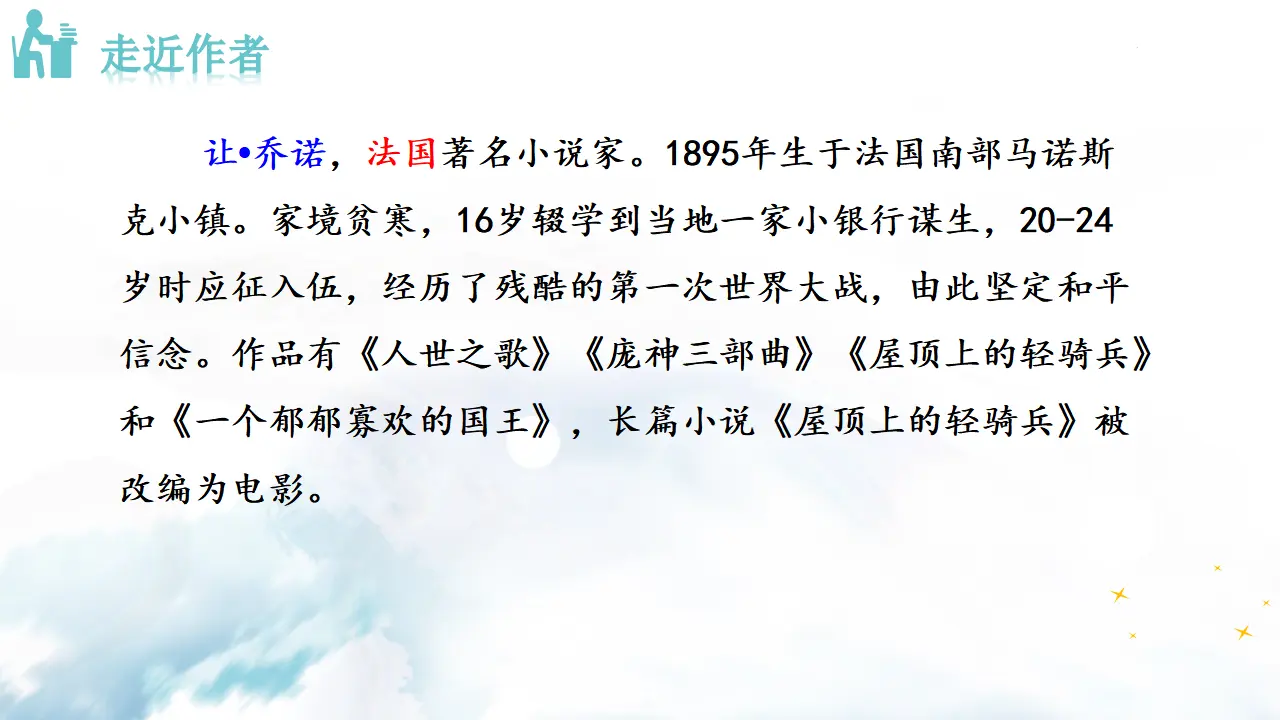 走近作者

让•乔诺，法国著名小说家。1895年生于法国南部马诺斯克小镇。家境贫寒，16岁辍学到当地一家小银行谋生，20-24岁时应征入伍，经历了残酷的第一次世界大战，由此坚定和平信念。作品有《人世之歌》《庞神三部曲》《屋顶上的轻骑兵》和《一个郁郁寡欢的国王》，长篇小说《屋顶上的轻骑兵》被改编为电影。